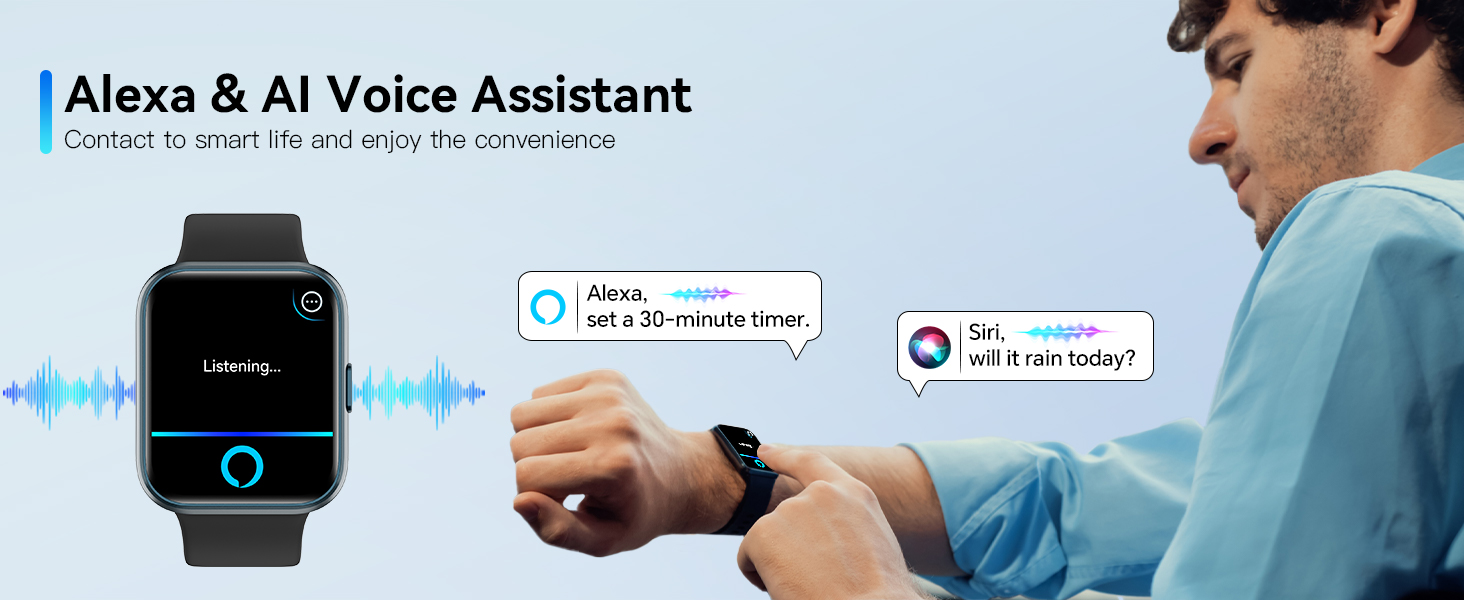 Alexa & AI Voice Assistant
Contact to smart life and enjoy the convenience

Listening...

Alexa,
set a 30-minute timer.

Siri,
will it rain today?